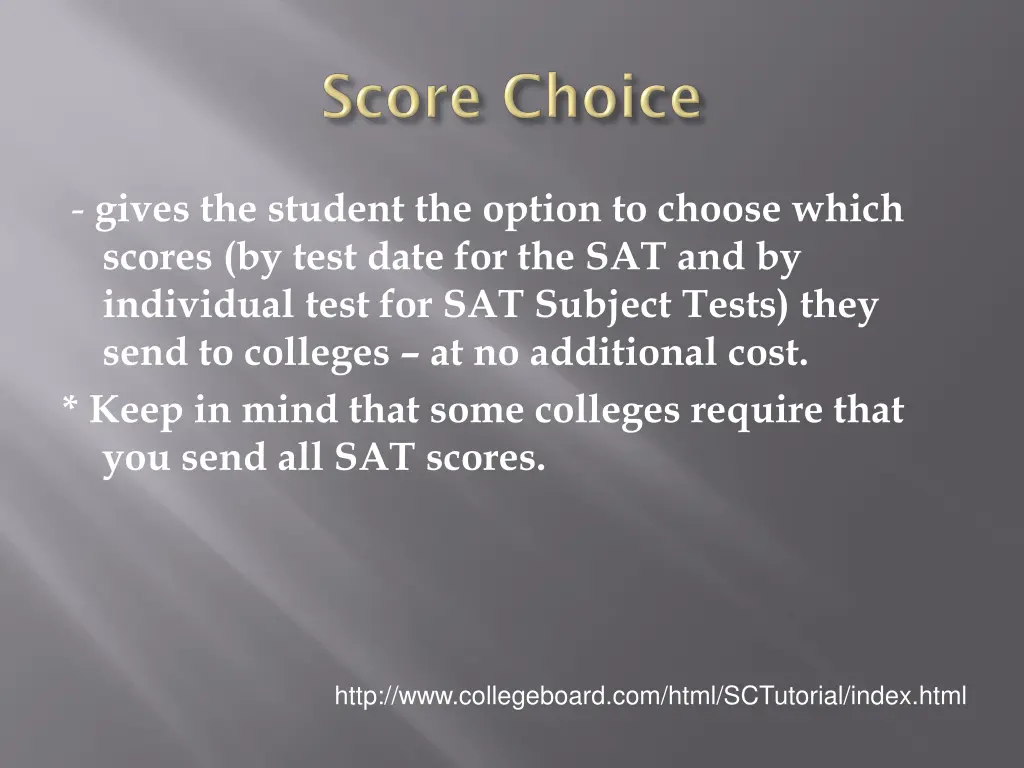 Score Choice

- gives the student the option to choose which scores (by test date for the SAT and by individual test for SAT Subject Tests) they send to colleges – at no additional cost.

* Keep in mind that some colleges require that you send all SAT scores.

http://www.collegeboard.com/html/SCTutorial/index.html